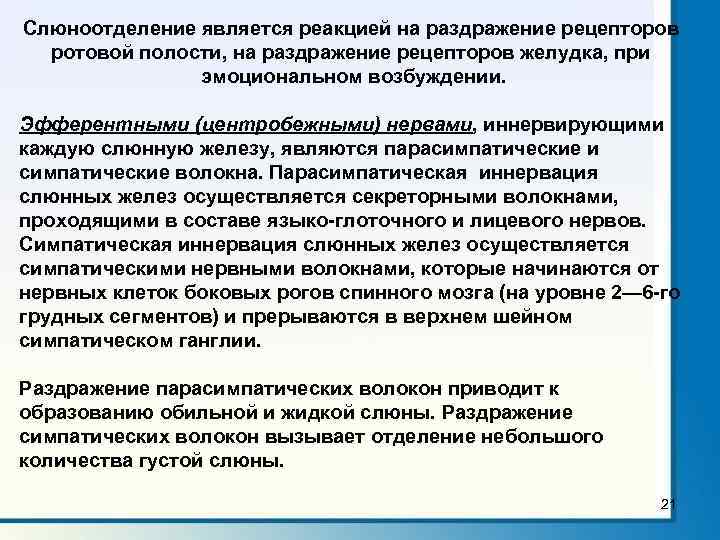 Слюноотделение является реакцией на раздражение рецепторов ротовой полости, на раздражение рецепторов желудка, при эмоциональном возбуждении.

Эфферентными (центробежными) нервами, иннервирующими каждую слюнную железу, являются парасимпатические и симпатические волокна. Парасимпатическая иннервация слюнных желез осуществляется секреторными волокнами, проходящими в составе языко-глоточного и лицевого нервов. Симпатическая иннервация слюнных желез осуществляется симпатическими нервными волокнами, которые начинаются от нервных клеток боковых рогов спинного мозга (на уровне 2—6-го грудных сегментов) и прерываются в верхнем шейном симпатическом ганглии.

Раздражение парасимпатических волокон приводит к образованию обильной и жидкой слюны. Раздражение симпатических волокон вызывает отделение небольшого количества густой слюны.

21